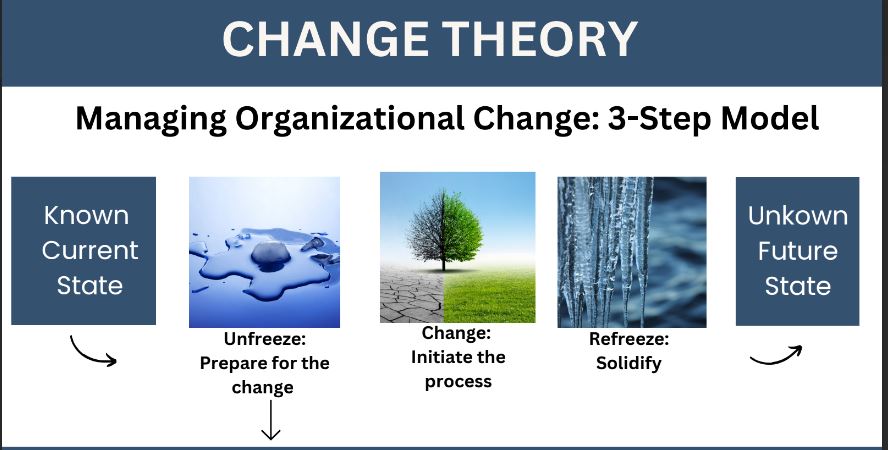 CHANGE THEORY

Managing Organizational Change: 3-Step Model

Known Current State

Unfreeze: Prepare for the change

Change: Initiate the process

Refreeze: Solidify

Unkown Future State